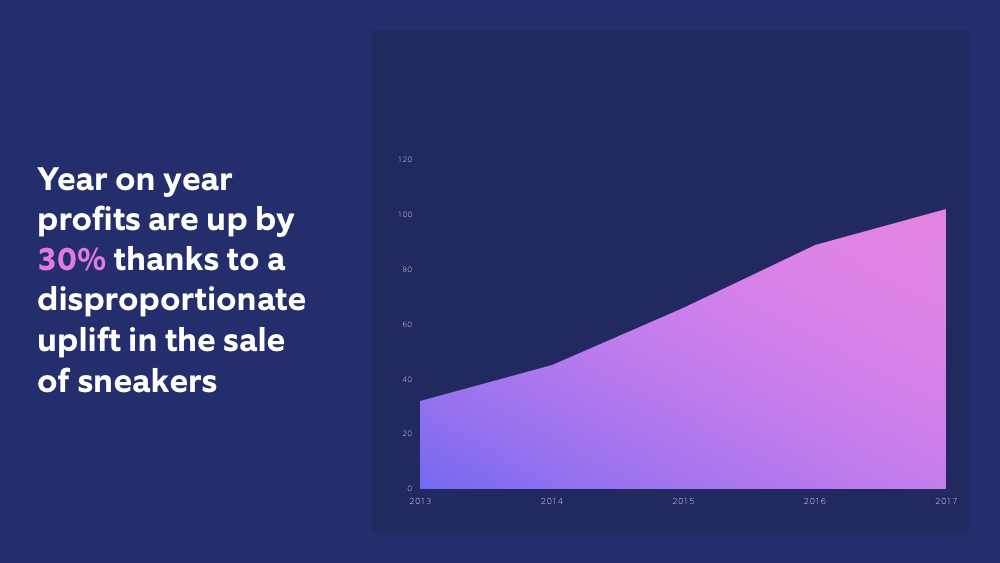 Year on year profits are up by 30% thanks to a disproportionate uplift in the sale of sneakers

120
100
80
60
40
20
0
2013
2014
2015
2016
2017